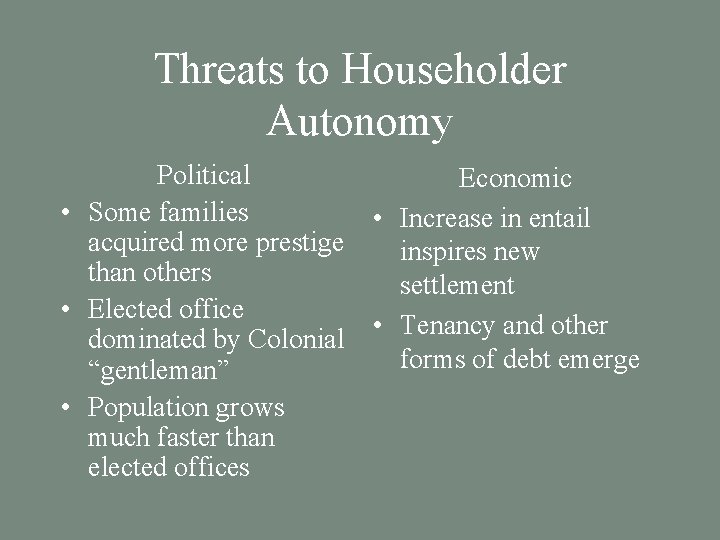 Threats to Householder Autonomy

Political

• Some families acquired more prestige than others
• Elected office dominated by Colonial “gentleman”
• Population grows much faster than elected offices

Economic

• Increase in entail inspires new settlement
• Tenancy and other forms of debt emerge